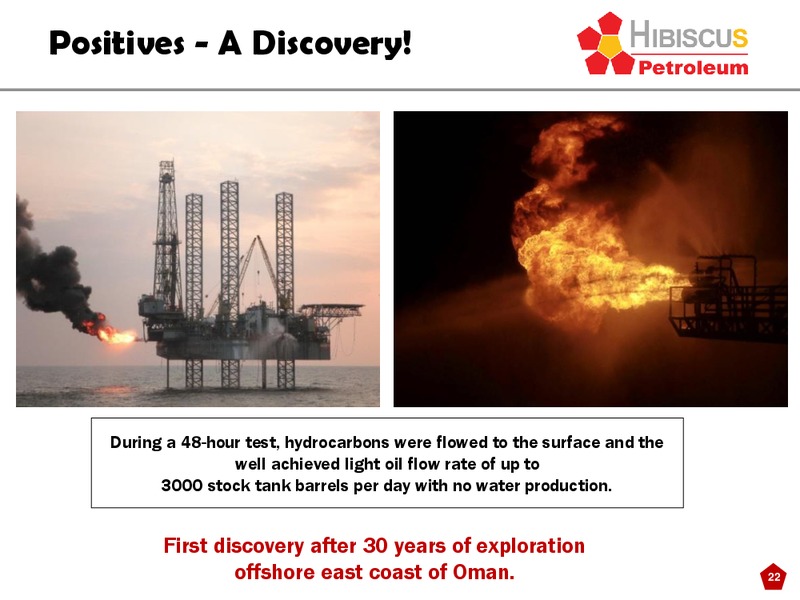 Positives – A Discovery!

HIBISCUS Petroleum

During a 48-hour test, hydrocarbons were flowed to the surface and the well achieved light oil flow rate of up to 3000 stock tank barrels per day with no water production.

First discovery after 30 years of exploration offshore east coast of Oman.

22